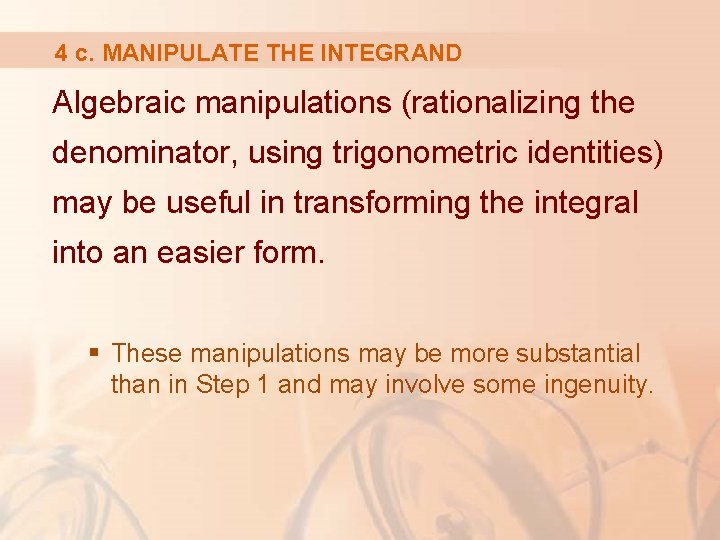 4 c. MANIPULATE THE INTEGRAND

Algebraic manipulations (rationalizing the denominator, using trigonometric identities) may be useful in transforming the integral into an easier form.

▪ These manipulations may be more substantial than in Step 1 and may involve some ingenuity.